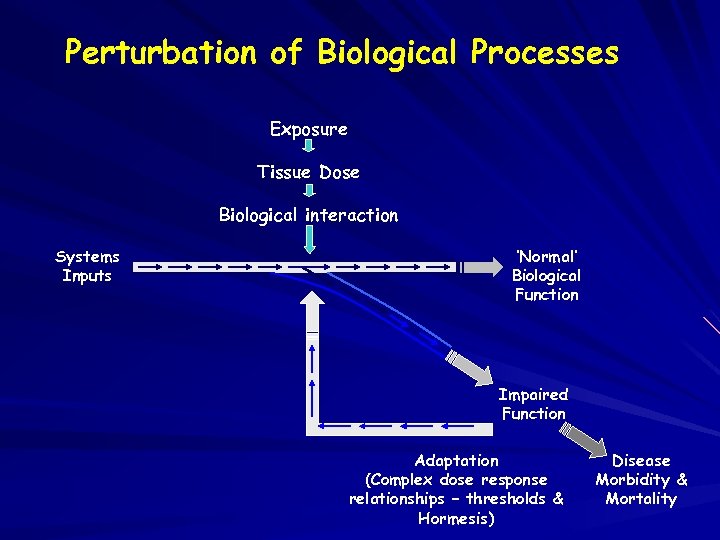 Perturbation of Biological Processes

Exposure

Tissue Dose

Biological interaction

Systems Inputs

'Normal' Biological Function

Impaired Function

Adaptation (Complex dose response relationships – thresholds & Hormesis)

Disease Morbidity & Mortality